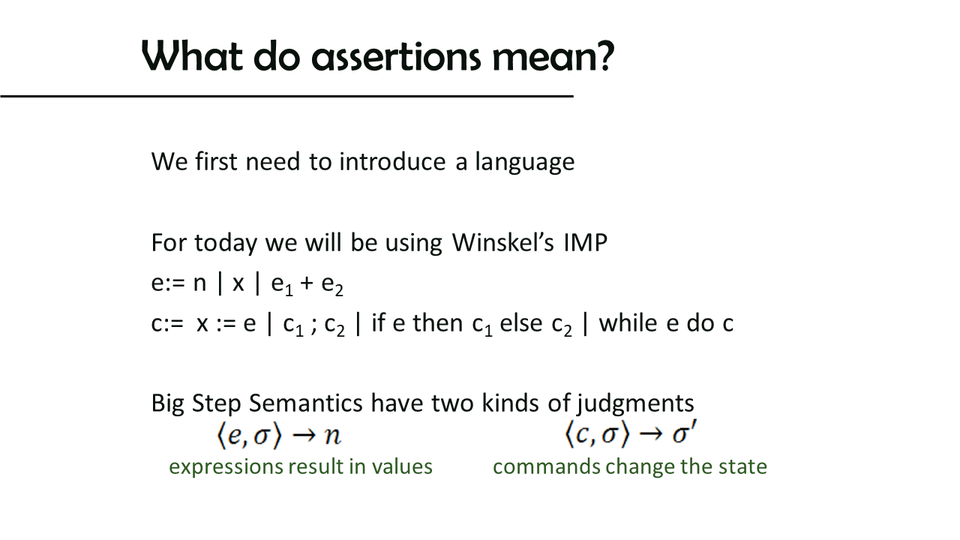 What do assertions mean?

We first need to introduce a language

For today we will be using Winskel's IMP
e:= n | x | $e_1$ + $e_2$
c:= x := e | $c_1$ ; $c_2$ | if e then $c_1$ else $c_2$ | while e do c

Big Step Semantics have two kinds of judgments
$\langle e, \sigma \rangle \rightarrow n$
expressions result in values
$\langle c, \sigma \rangle \rightarrow \sigma'$
commands change the state